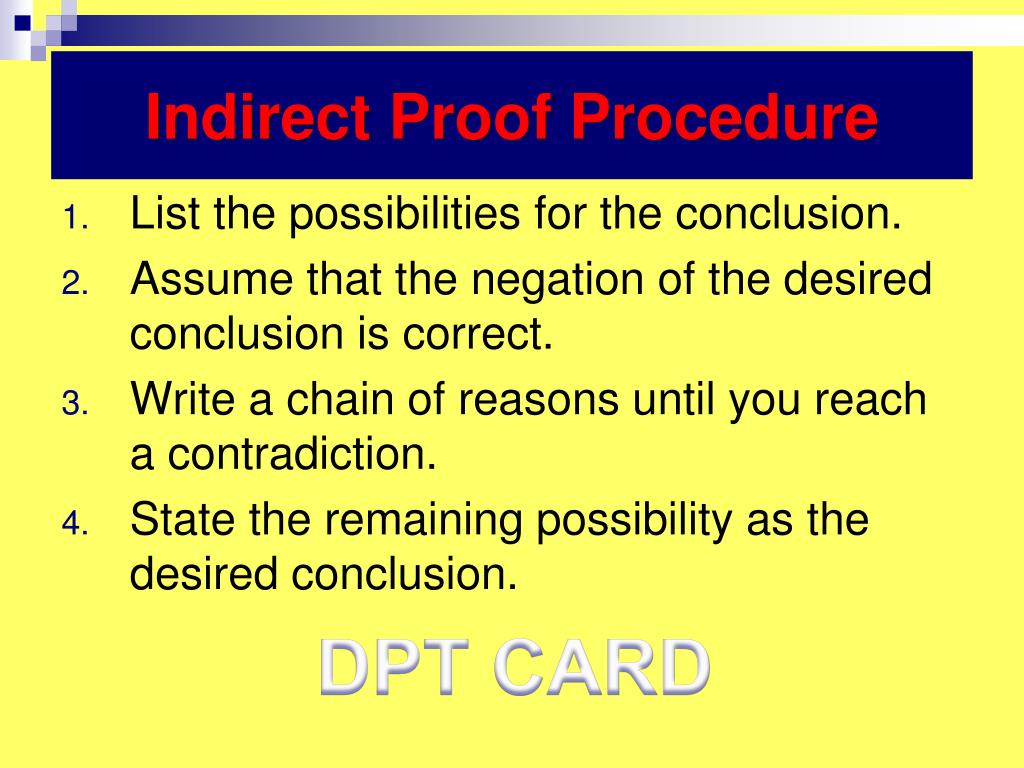 Indirect Proof Procedure

1. List the possibilities for the conclusion.
2. Assume that the negation of the desired conclusion is correct.
3. Write a chain of reasons until you reach a contradiction.
4. State the remaining possibility as the desired conclusion.

DPT CARD